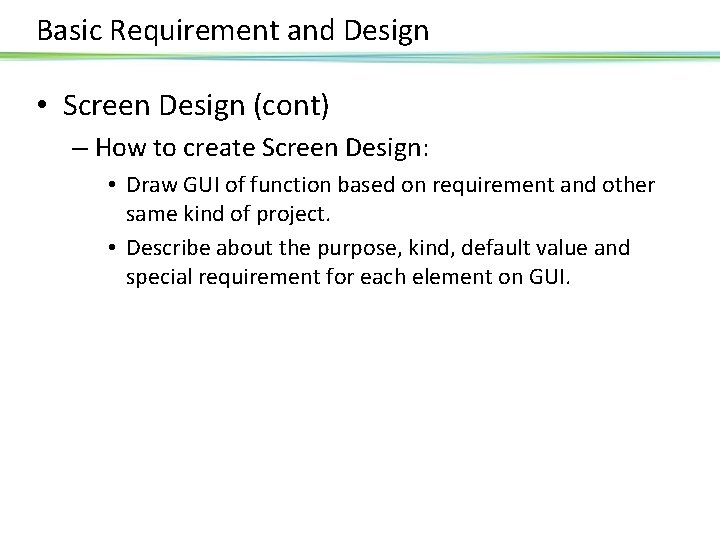 Basic Requirement and Design

• Screen Design (cont)

– How to create Screen Design:

• Draw GUI of function based on requirement and other same kind of project.

• Describe about the purpose, kind, default value and special requirement for each element on GUI.